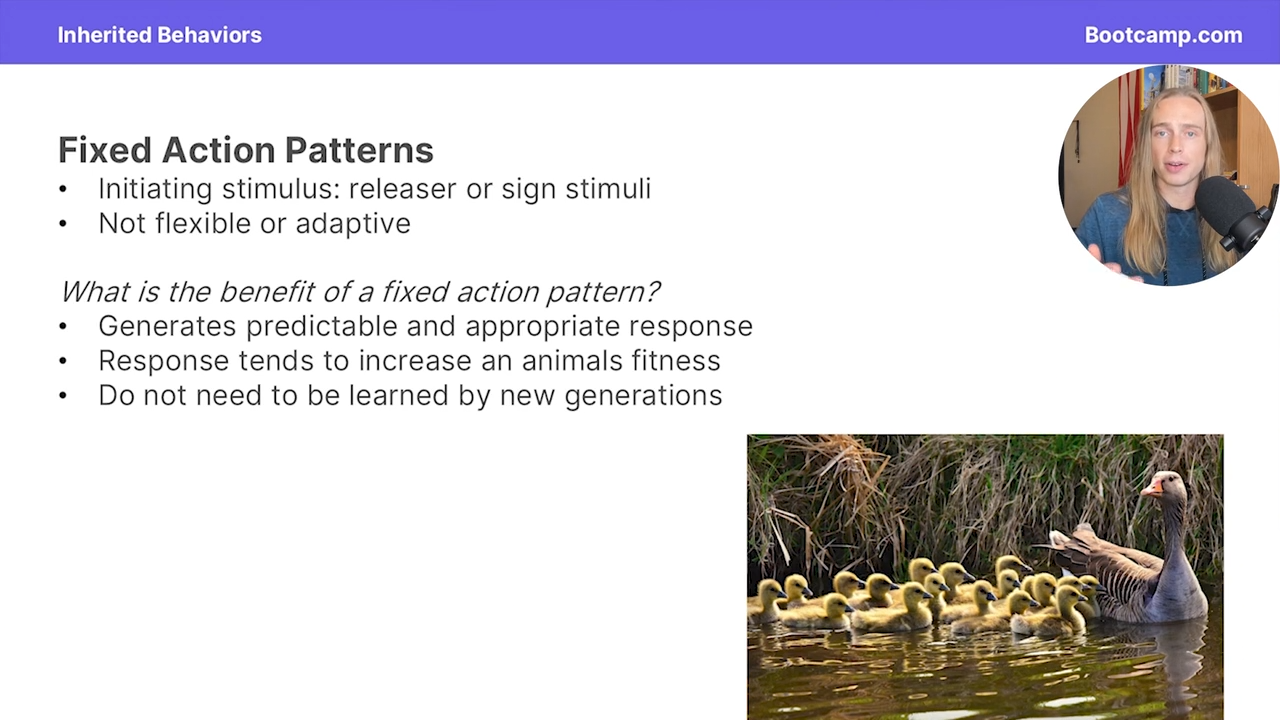 Inherited Behaviors

Bootcamp.com

Fixed Action Patterns
• Initiating stimulus: releaser or sign stimuli
• Not flexible or adaptive

What is the benefit of a fixed action pattern?
• Generates predictable and appropriate response
• Response tends to increase an animals fitness
• Do not need to be learned by new generations